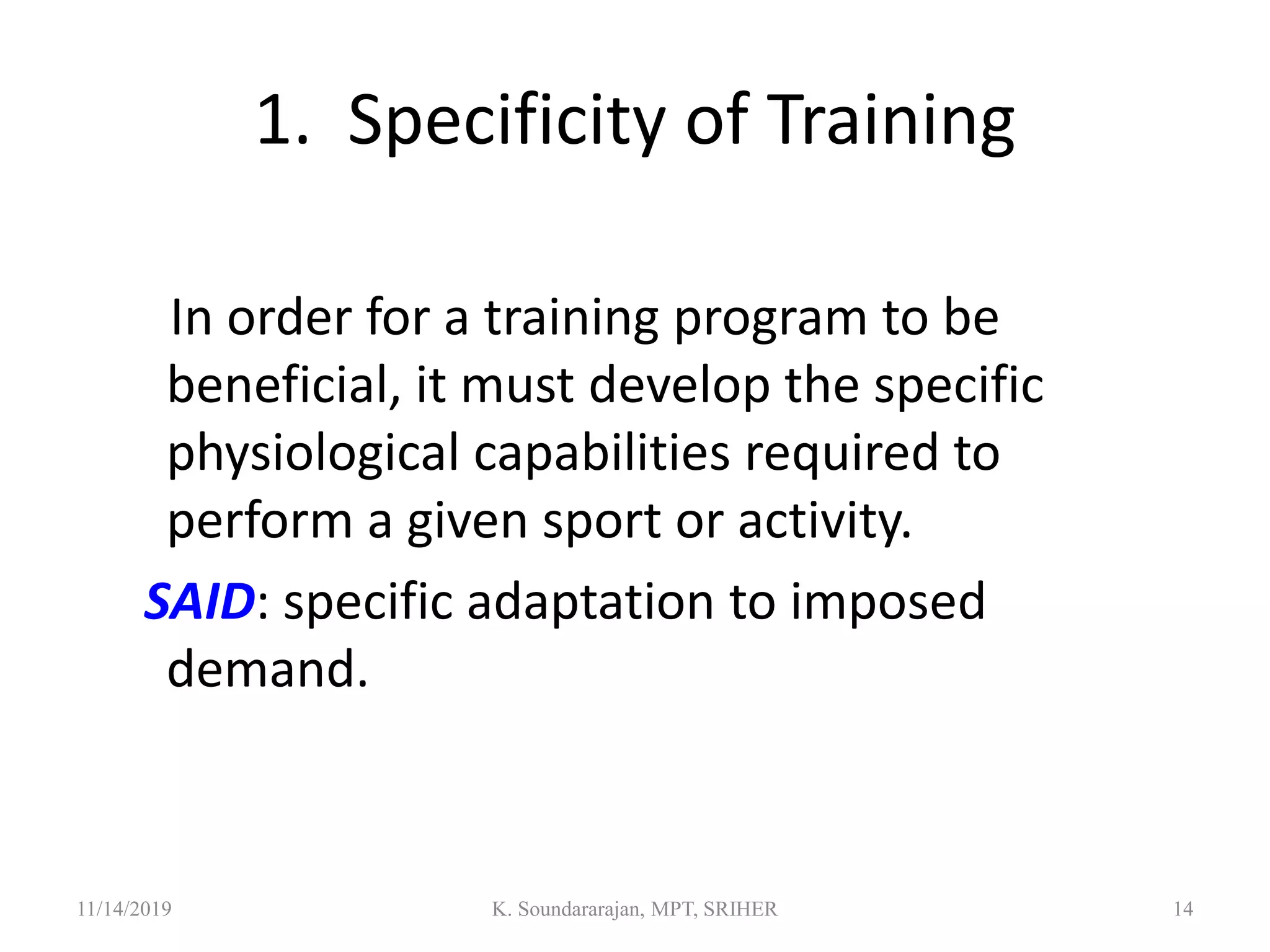 1. Specificity of Training

In order for a training program to be beneficial, it must develop the specific physiological capabilities required to perform a given sport or activity.

SAID: specific adaptation to imposed demand.

11/14/2019 K. Soundararajan, MPT, SRIHER 14